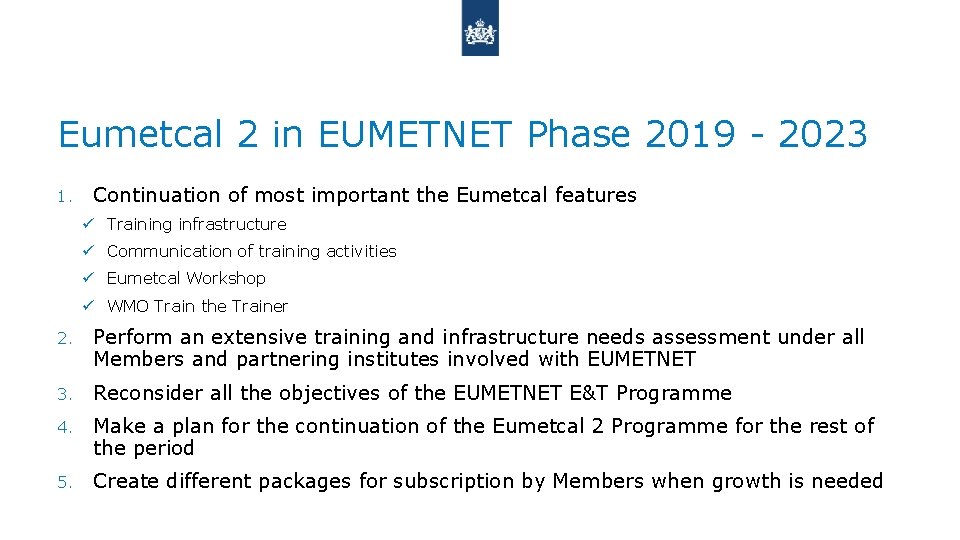 Eumetcal 2 in EUMETNET Phase 2019 - 2023

1. Continuation of most important the Eumetcal features
✓ Training infrastructure
✓ Communication of training activities
✓ Eumetcal Workshop
✓ WMO Train the Trainer

2. Perform an extensive training and infrastructure needs assessment under all Members and partnering institutes involved with EUMETNET

3. Reconsider all the objectives of the EUMETNET E&T Programme

4. Make a plan for the continuation of the Eumetcal 2 Programme for the rest of the period

5. Create different packages for subscription by Members when growth is needed